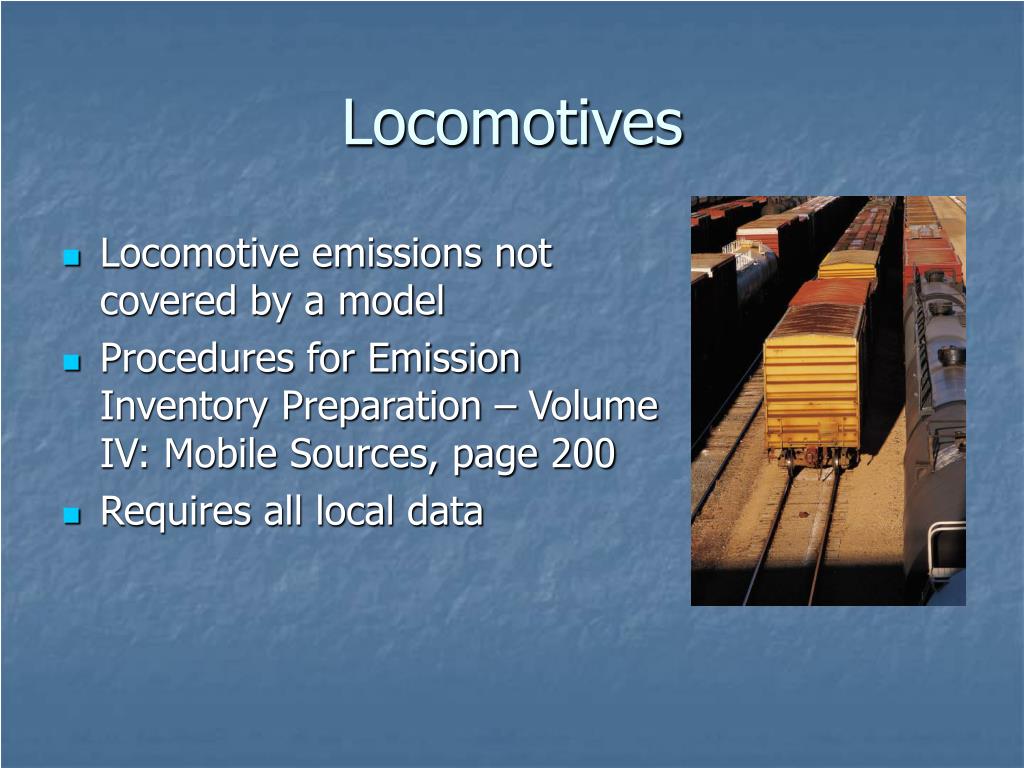 Locomotives

- Locomotive emissions not covered by a model
- Procedures for Emission Inventory Preparation – Volume IV: Mobile Sources, page 200
- Requires all local data